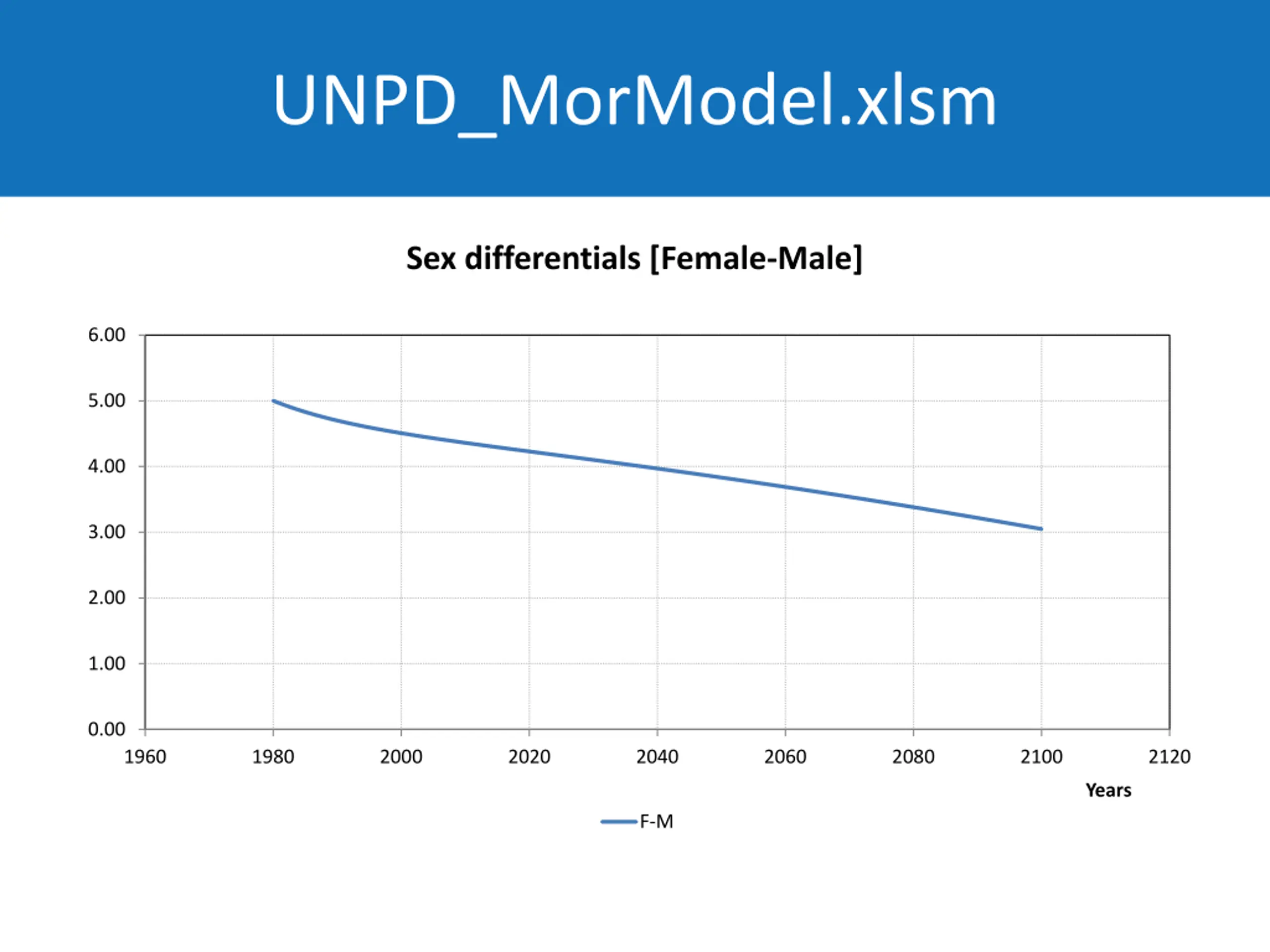 UNPD_MorModel.xlsm

Sex differentials [Female-Male]

6.00
5.00
4.00
3.00
2.00
1.00
0.00

1960 1980 2000 2020 2040 2060 2080 2100 2120

Years

F-M